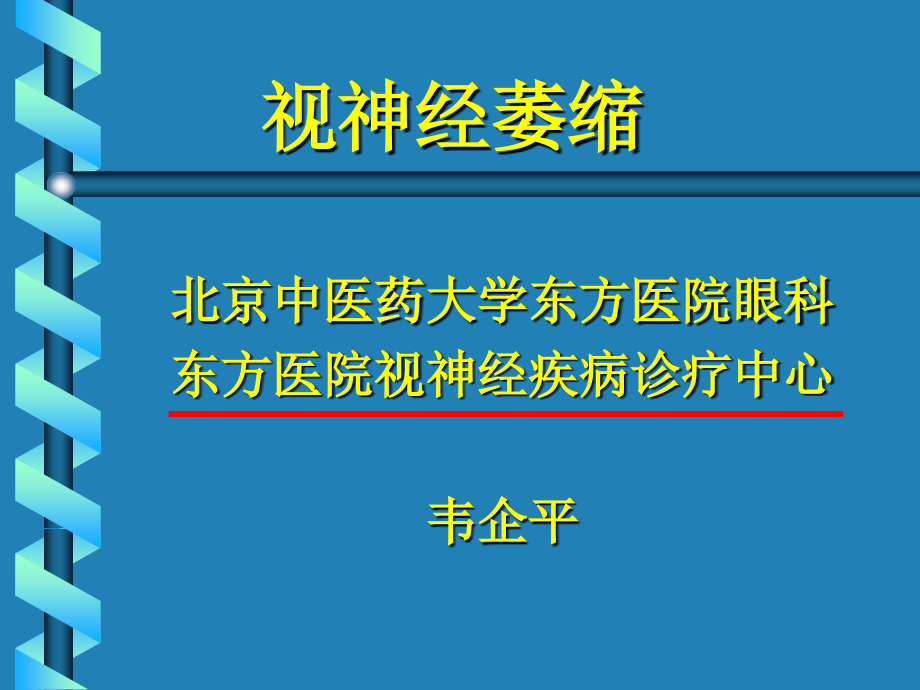 视神经萎缩

北京中医药大学东方医院眼科
东方医院视神经疾病诊疗中心

韦企平